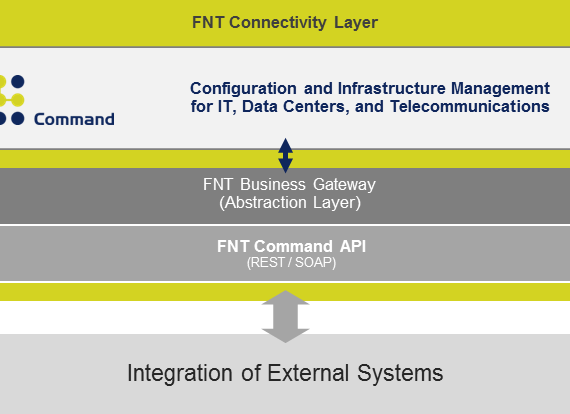 FNT Connectivity Layer

Command

Configuration and Infrastructure Management for IT, Data Centers, and Telecommunications

FNT Business Gateway
(Abstraction Layer)

FNT Command API
(REST / SOAP)

Integration of External Systems